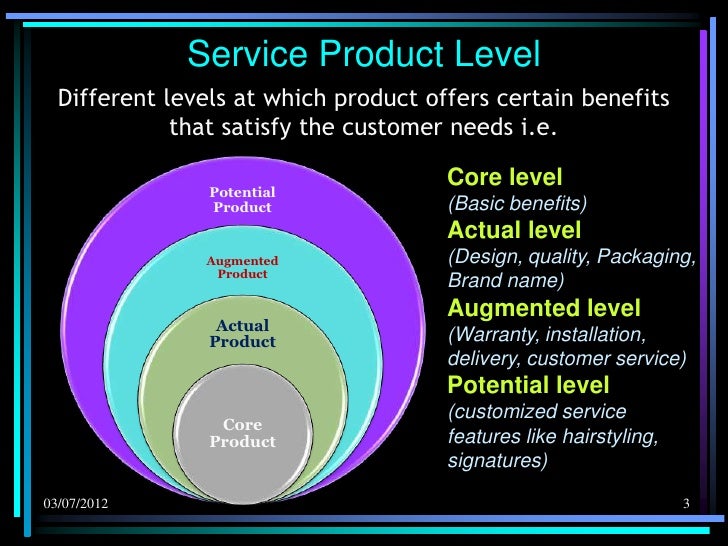 Service Product Level

Different levels at which product offers certain benefits that satisfy the customer needs i.e.

Potential Product

Augmented Product

Actual Product

Core Product

Core level
(Basic benefits)
Actual level
(Design, quality, Packaging, Brand name)
Augmented level
(Warranty, installation, delivery, customer service)
Potential level
(customized service features like hairstyling, signatures)

03/07/2012

3